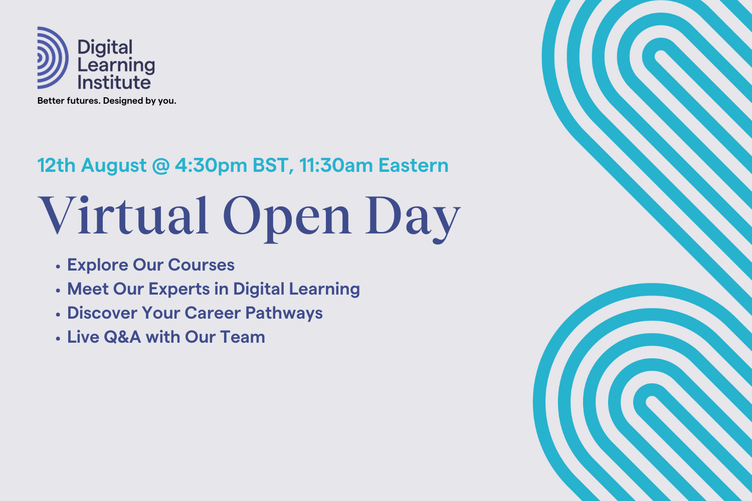 Digital Learning Institute
Better futures. Designed by you.

12th August @ 4:30pm BST, 11:30am Eastern

Virtual Open Day

• Explore Our Courses
• Meet Our Experts in Digital Learning
• Discover Your Career Pathways
• Live Q&A with Our Team